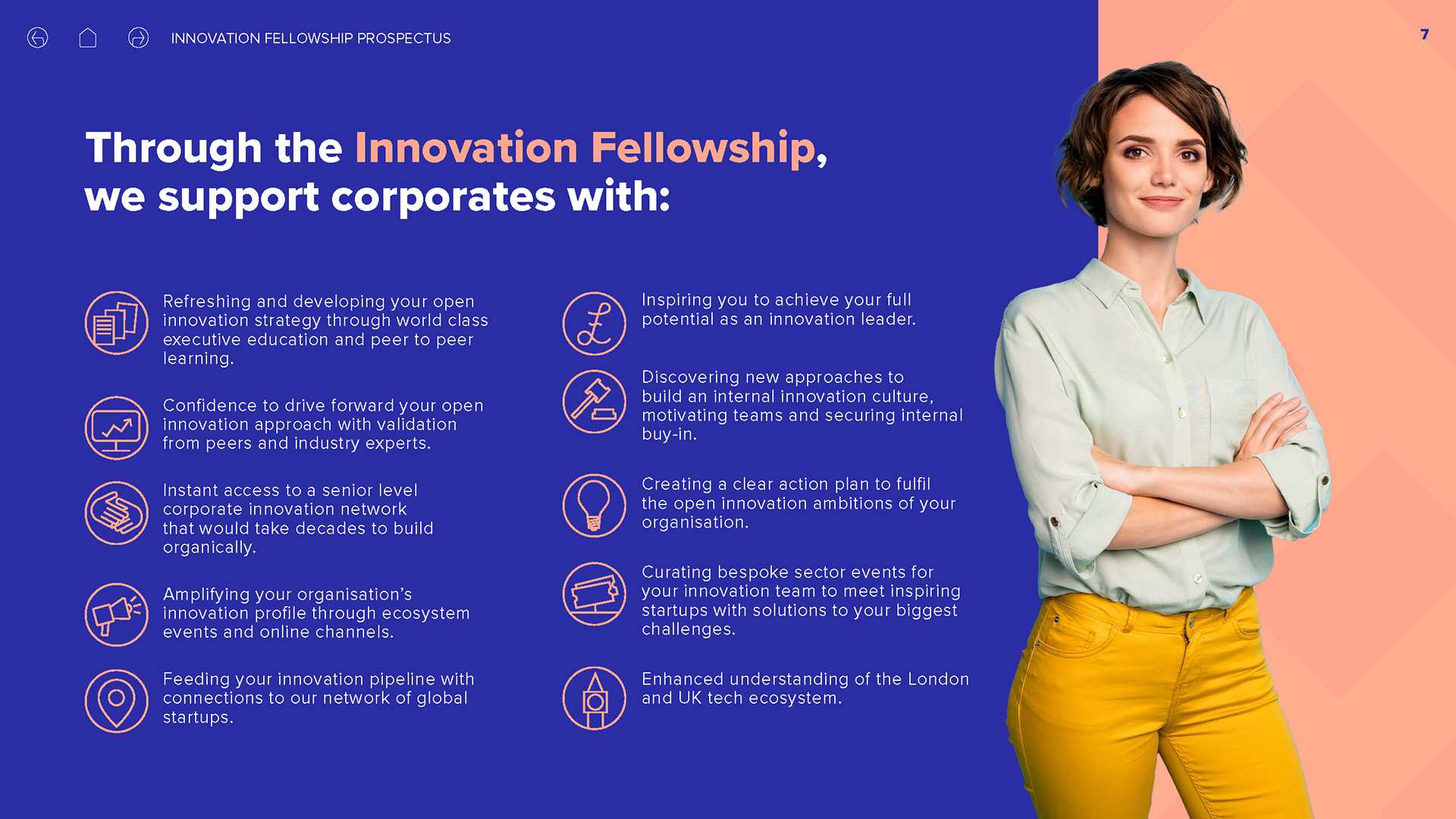 INNOVATION FELLOWSHIP PROSPECTUS

7

Through the Innovation Fellowship, we support corporates with:

Refreshing and developing your open innovation strategy through world class executive education and peer to peer learning.

Confidence to drive forward your open innovation approach with validation from peers and industry experts.

Instant access to a senior level corporate innovation network that would take decades to build organically.

Amplifying your organisation's innovation profile through ecosystem events and online channels.

Feeding your innovation pipeline with connections to our network of global startups.

Inspiring you to achieve your full potential as an innovation leader.

Discovering new approaches to build an internal innovation culture, motivating teams and securing internal buy-in.

Creating a clear action plan to fulfil the open innovation ambitions of your organisation.

Curating bespoke sector events for your innovation team to meet inspiring startups with solutions to your biggest challenges.

Enhanced understanding of the London and UK tech ecosystem.